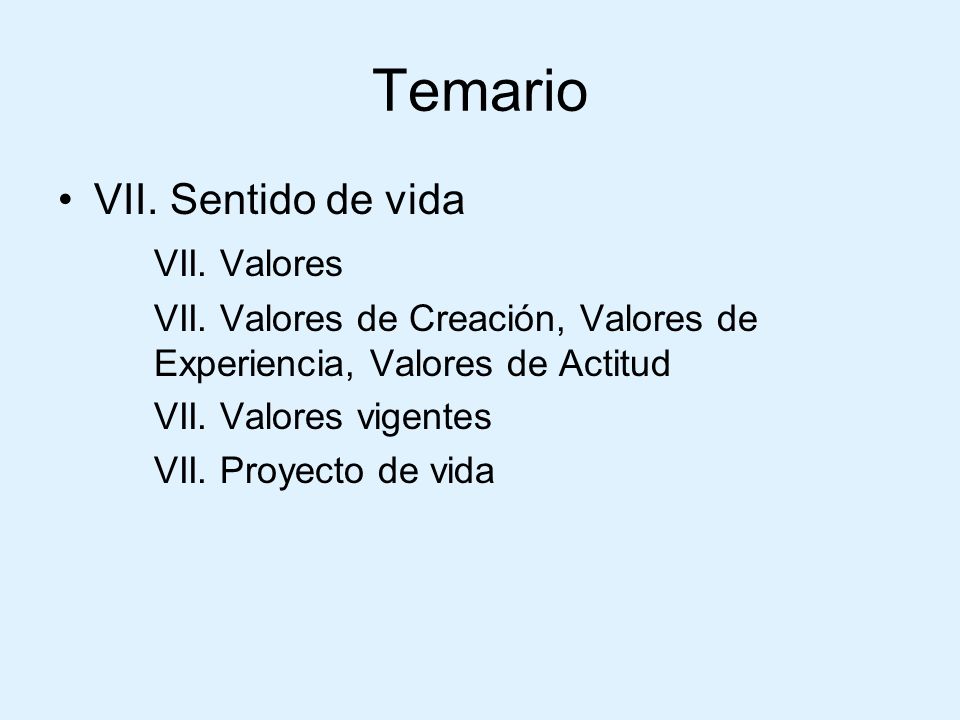 Temario

• VII. Sentido de vida

VII. Valores

VII. Valores de Creación, Valores de Experiencia, Valores de Actitud

VII. Valores vigentes

VII. Proyecto de vida